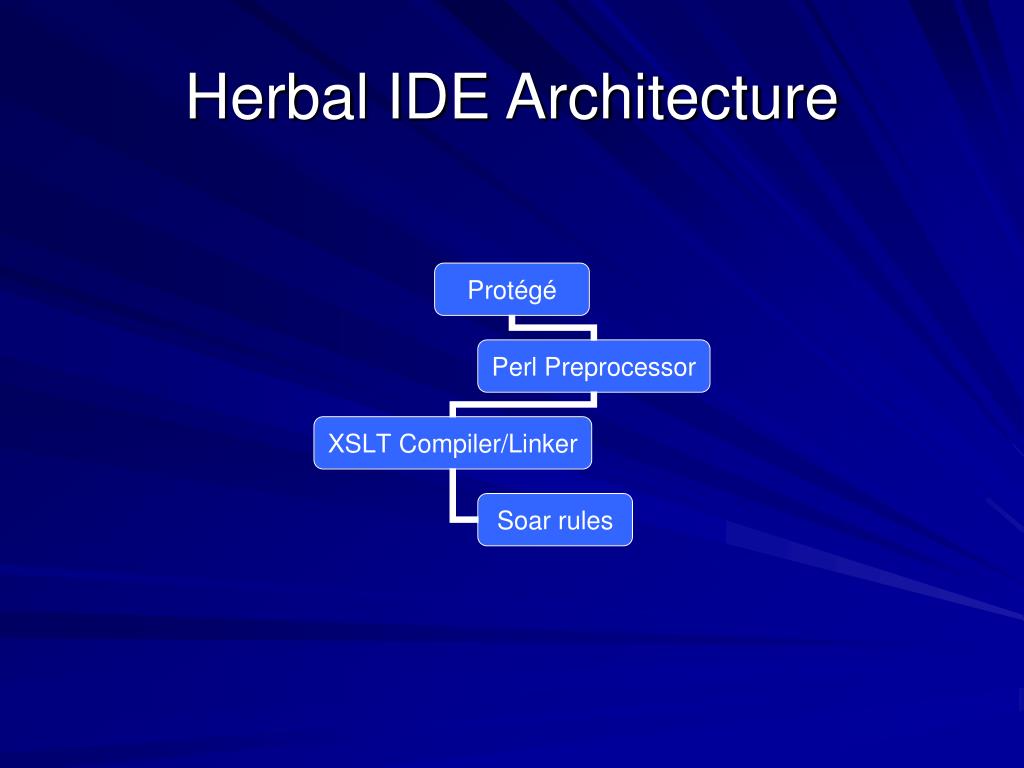 Herbal IDE Architecture

Protégé

Perl Preprocessor

XSLT Compiler/Linker

Soar rules